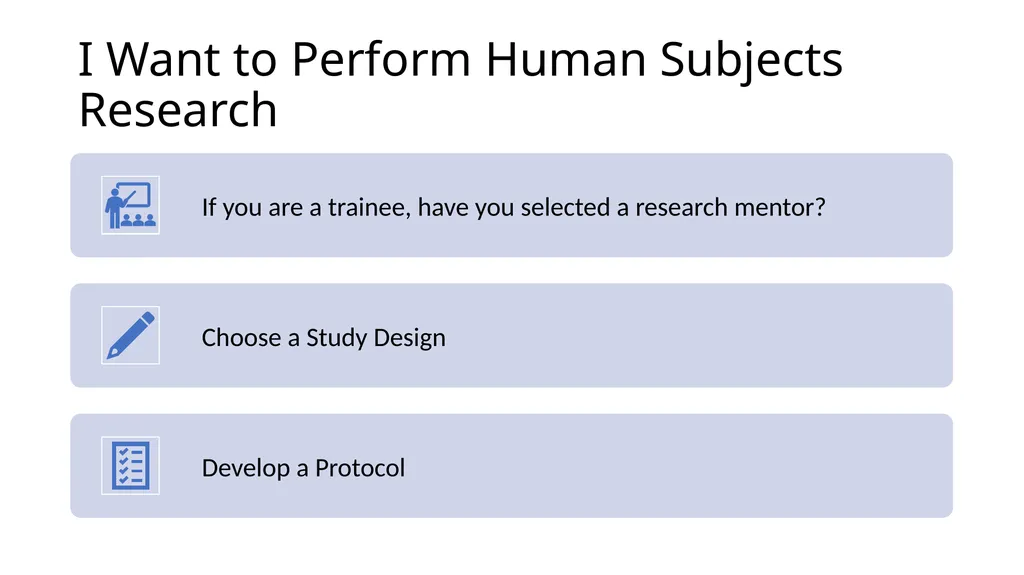 I Want to Perform Human Subjects Research

If you are a trainee, have you selected a research mentor?

Choose a Study Design

Develop a Protocol